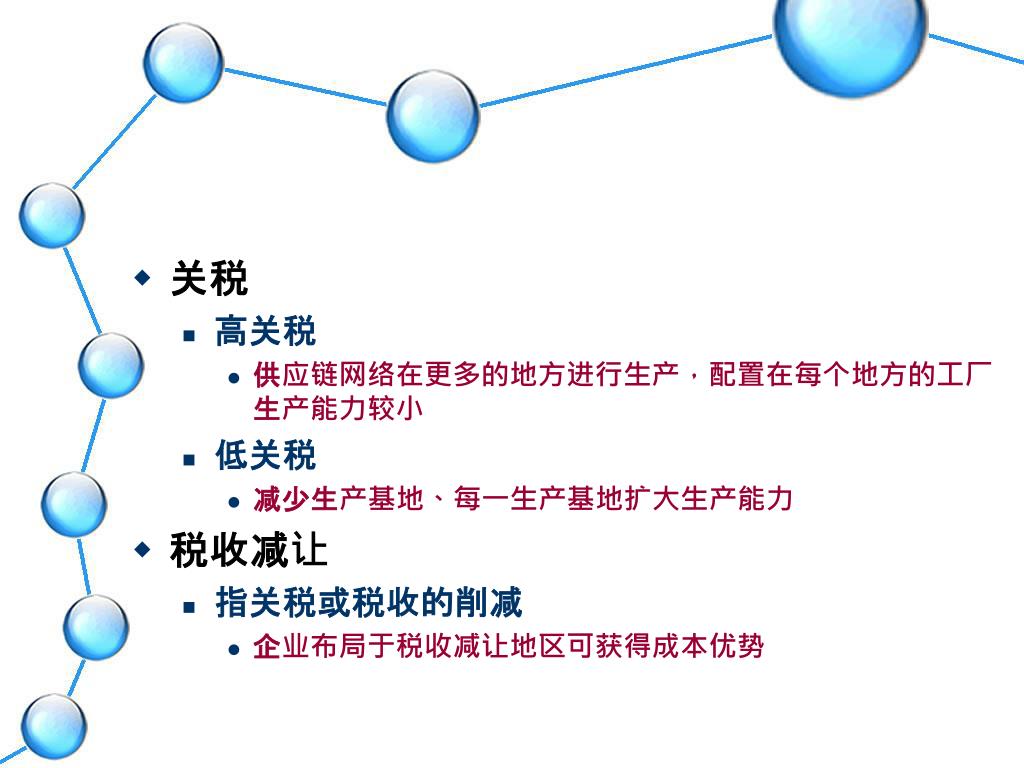 关税

高关税

供应链网络在更多的地方进行生产，配置在每个地方的工厂生产能力较小

低关税

减少生产基地、每一生产基地扩大生产能力

税收减让

指关税或税收的削减

企业布局于税收减让地区可获得成本优势